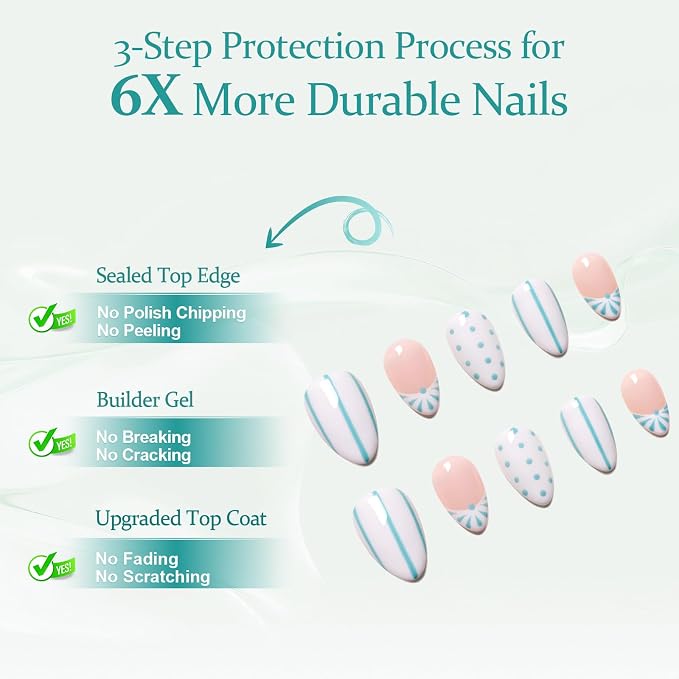 3-Step Protection Process for
6X More Durable Nails

Sealed Top Edge

YES!

No Polish Chipping
No Peeling

Builder Gel

YES!

No Breaking
No Cracking

Upgraded Top Coat

YES!

No Fading
No Scratching